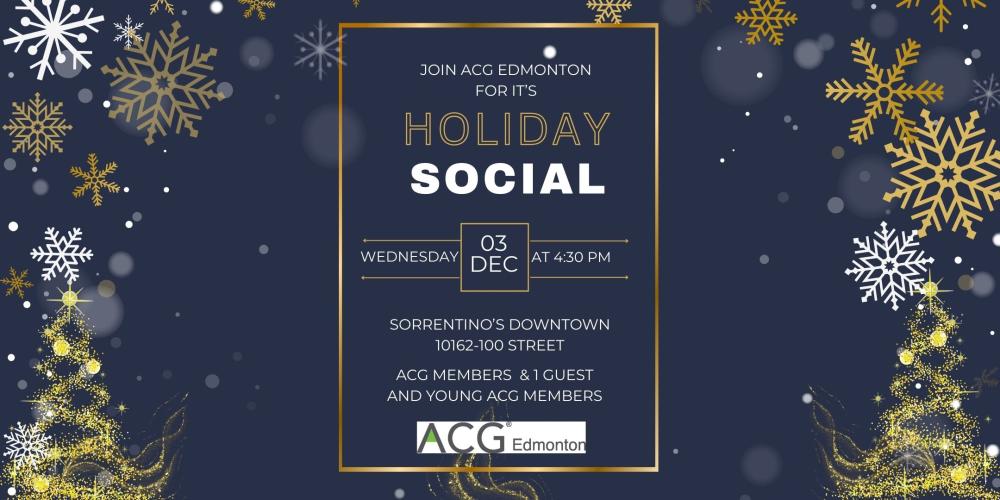 JOIN ACG EDMONTON FOR IT'S

HOLIDAY

SOCIAL

WEDNESDAY 03 DEC AT 4:30 PM

SORRENTINO'S DOWNTOWN
10162-100 STREET

ACG MEMBERS & 1 GUEST
AND YOUNG ACG MEMBERS

ACG® Edmonton